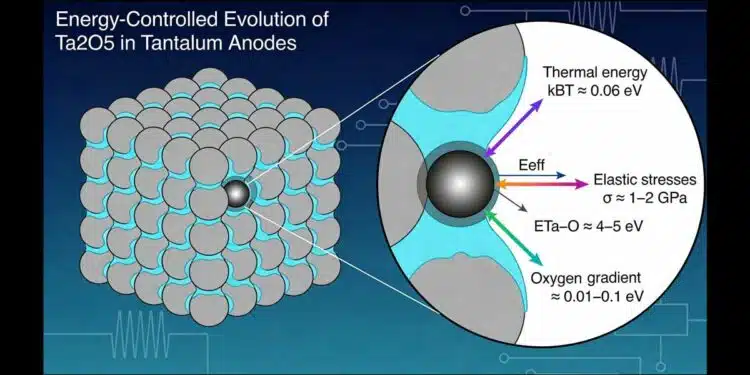 Energy-Controlled Evolution of Ta2O5 in Tantalum Anodes

Thermal energy
kBT ≈ 0.06 eV

Eeff

Elastic stresses
σ ≈ 1–2 GPa

ETa–O ≈ 4–5 eV

Oxygen gradient
≈ 0.01–0.1 eV